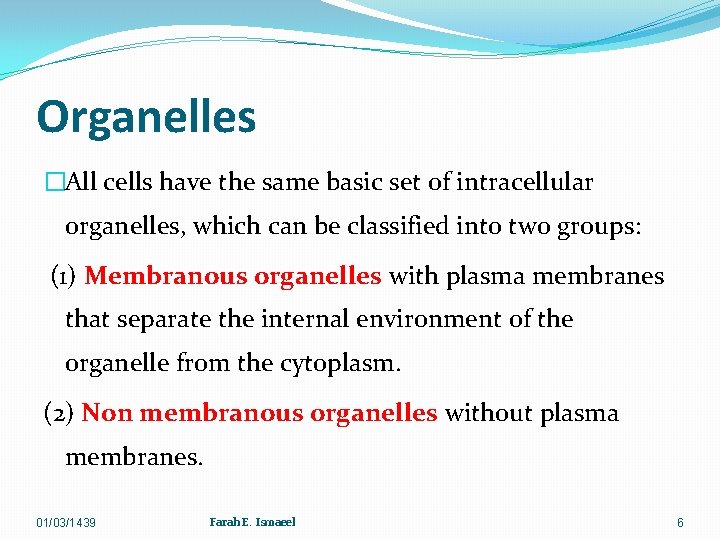 Organelles

□All cells have the same basic set of intracellular organelles, which can be classified into two groups:

(1) Membranous organelles with plasma membranes that separate the internal environment of the organelle from the cytoplasm.

(2) Non membranous organelles without plasma membranes.

01/03/1439 Farah E. Ismaeel 6